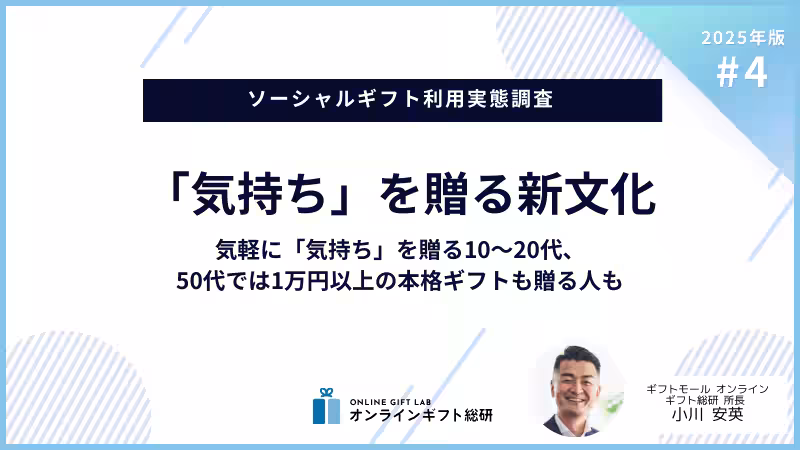 2025年版
#4

ソーシャルギフト利用実態調査

「気持ち」を贈る新文化

気軽に「気持ち」を贈る10〜20代、
50代では1万円以上の本格ギフトも贈る人も

ONLINE GIFT LAB
オンラインギフト総研

ギフトモール オンライン
ギフト総研 所長
小川 安英